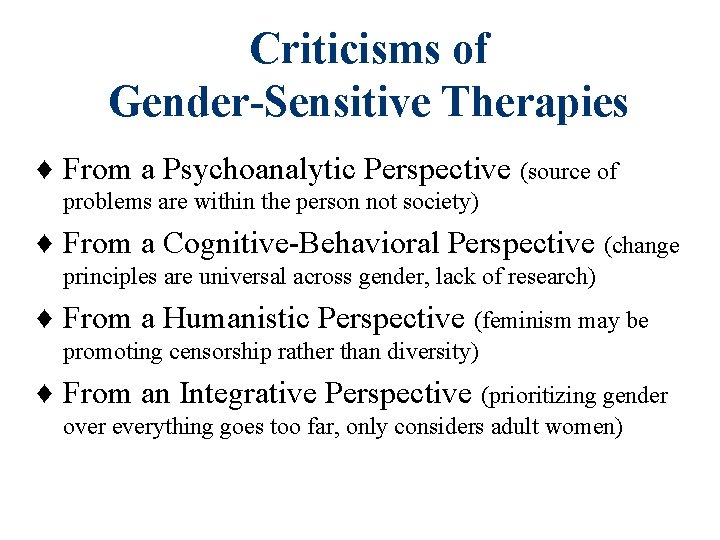 Criticisms of
Gender-Sensitive Therapies

♦ From a Psychoanalytic Perspective (source of problems are within the person not society)

♦ From a Cognitive-Behavioral Perspective (change principles are universal across gender, lack of research)

♦ From a Humanistic Perspective (feminism may be promoting censorship rather than diversity)

♦ From an Integrative Perspective (prioritizing gender over everything goes too far, only considers adult women)